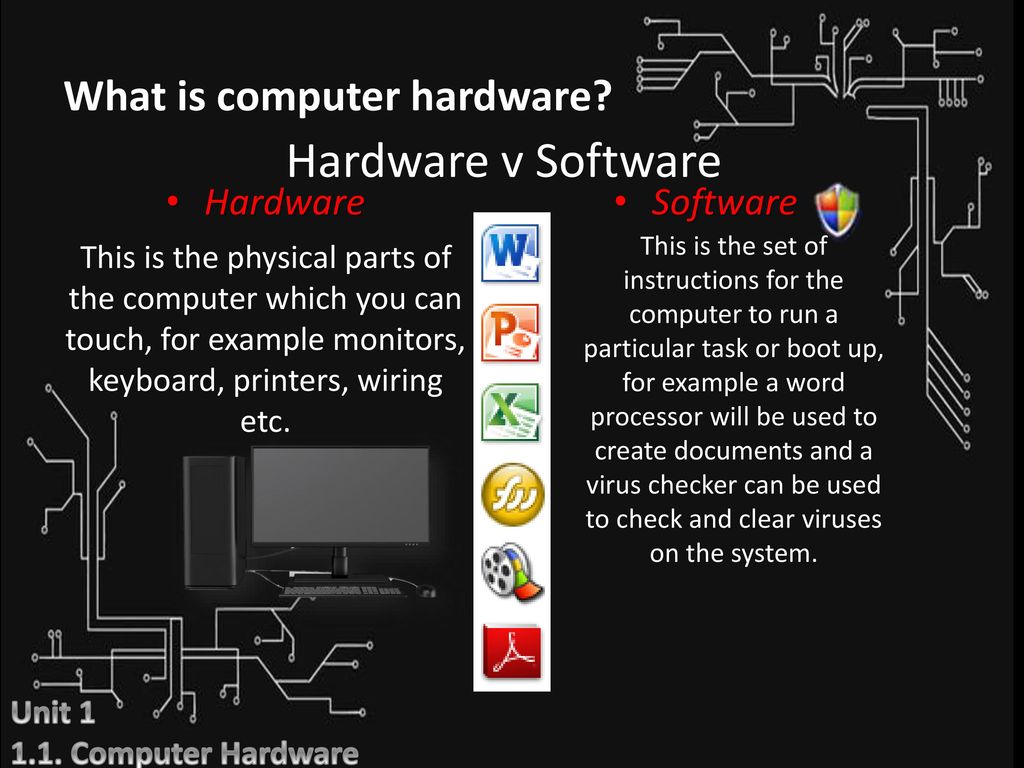 What is computer hardware?

Hardware v Software

• Hardware

This is the physical parts of the computer which you can touch, for example monitors, keyboard, printers, wiring etc.

• Software

This is the set of instructions for the computer to run a particular task or boot up, for example a word processor will be used to create documents and a virus checker can be used to check and clear viruses on the system.

Unit 1
1.1. Computer Hardware